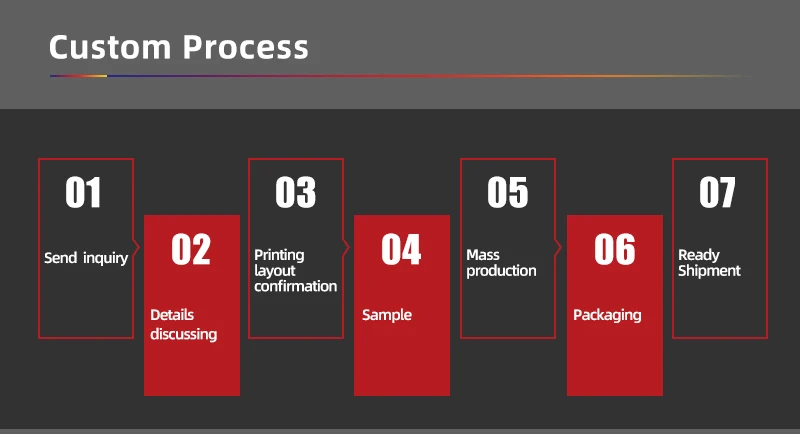 Custom Process

01
Send inquiry

02
Details discussing

03
Printing layout confirmation

04
Sample

05
Mass production

06
Packaging

07
Ready Shipment